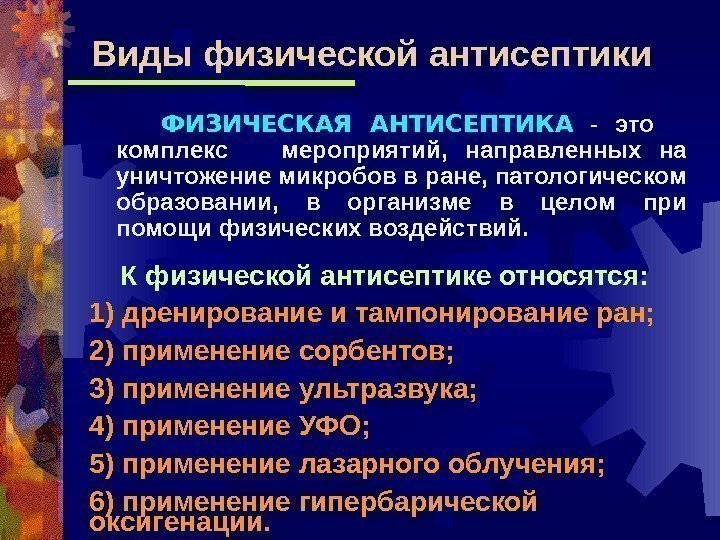 Виды физической антисептики

ФИЗИЧЕСКАЯ АНТИСЕПТИКА - это комплекс мероприятий, направленных на уничтожение микробов в ране, патологическом образовании, в организме в целом при помощи физических воздействий.

К физической антисептике относятся:
1) дренирование и тампонирование ран;
2) применение сорбентов;
3) применение ультразвука;
4) применение УФО;
5) применение лазарного облучения;
6) применение гипербарической оксигенации.